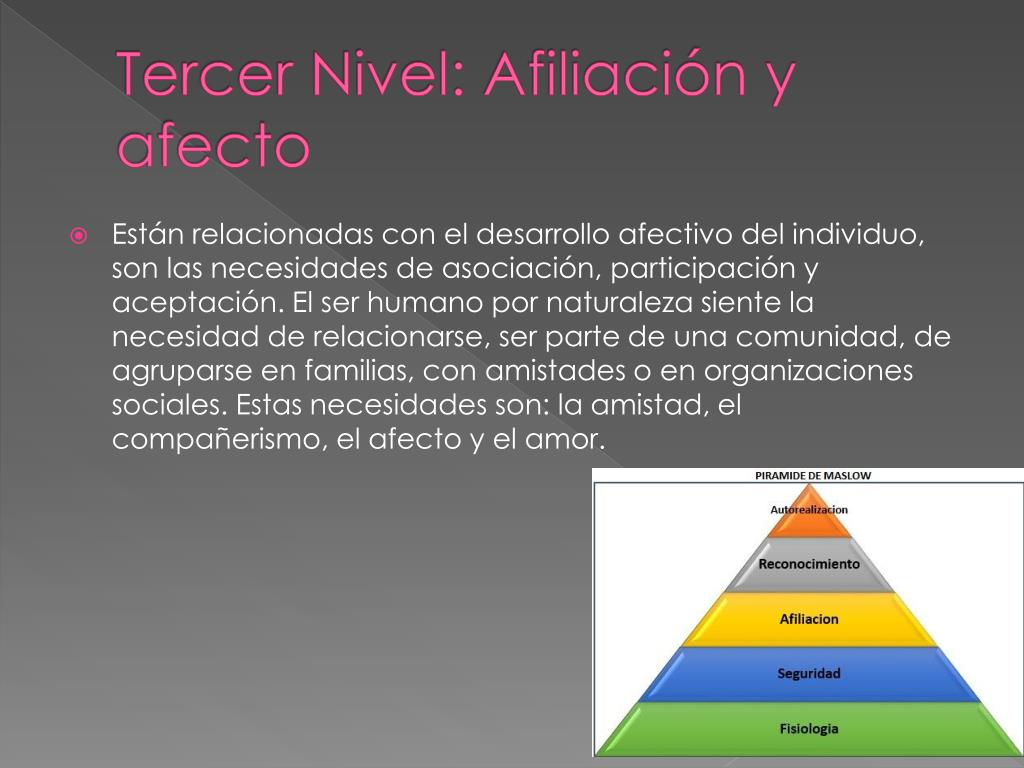 Tercer Nivel: Afiliación y afecto

Están relacionadas con el desarrollo afectivo del individuo, son las necesidades de asociación, participación y aceptación. El ser humano por naturaleza siente la necesidad de relacionarse, ser parte de una comunidad, de agruparse en familias, con amistades o en organizaciones sociales. Estas necesidades son: la amistad, el compañerismo, el afecto y el amor.

PIRAMIDE DE MASLOW
Autorealizacion
Reconocimiento
Afiliacion
Seguridad
Fisiologia